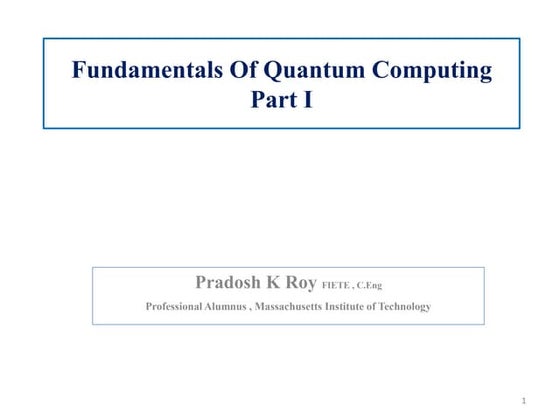 Fundamentals Of Quantum Computing
Part I

Pradosh K Roy FIETE , C.Eng

Professional Alumnus , Massachusetts Institute of Technology

1